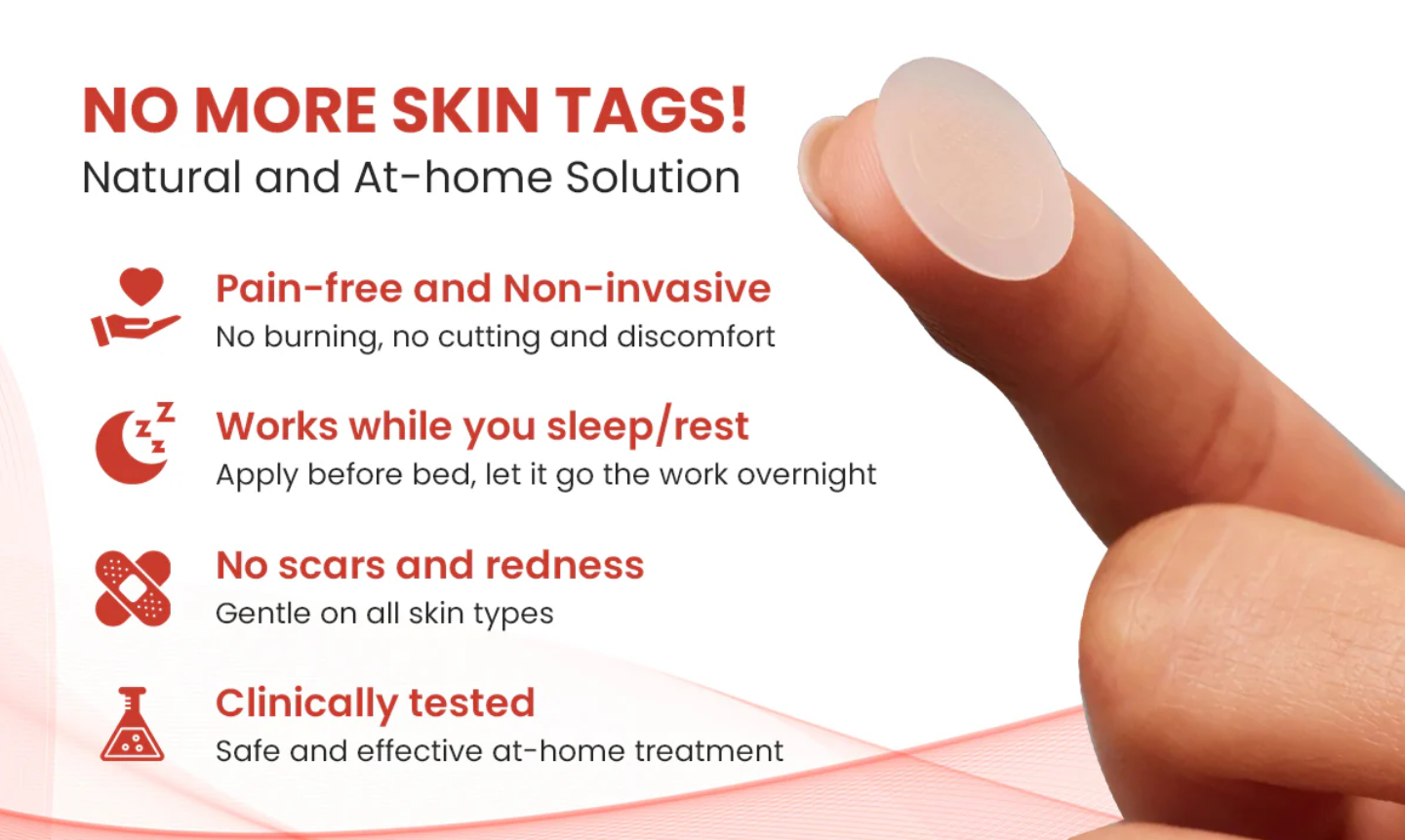 NO MORE SKIN TAGS!
Natural and At-home Solution

Pain-free and Non-invasive
No burning, no cutting and discomfort

Works while you sleep/rest
Apply before bed, let it go the work overnight

No scars and redness
Gentle on all skin types

Clinically tested
Safe and effective at-home treatment